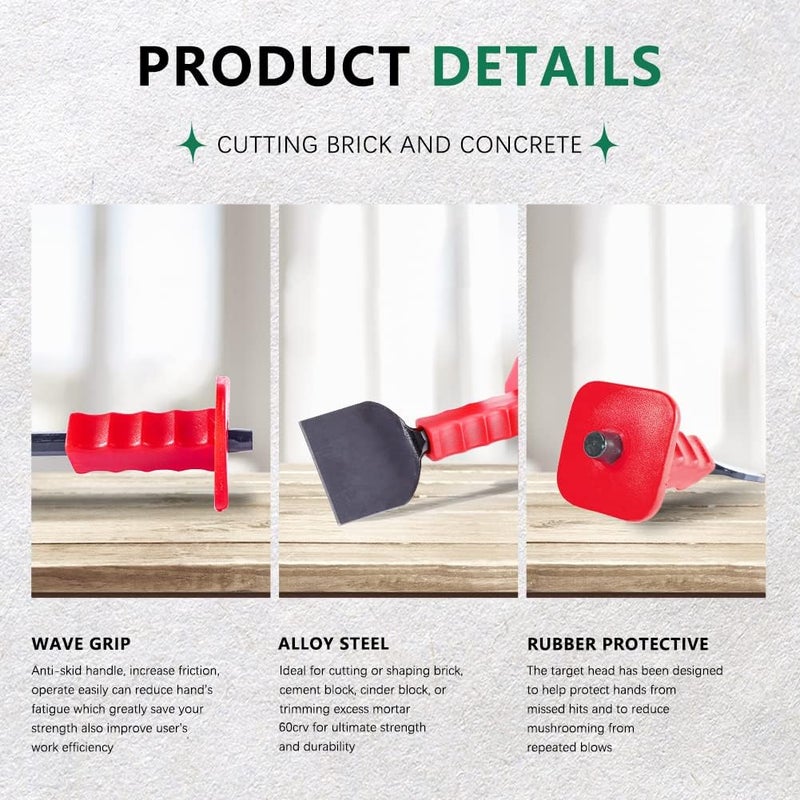 PRODUCT DETAILS

CUTTING BRICK AND CONCRETE

WAVE GRIP

Anti-skid handle, increase friction, operate easily can reduce hand's fatigue which greatly save your strength also improve user's work efficiency

ALLOY STEEL

Ideal for cutting or shaping brick, cement block, cinder block, or trimming excess mortar 60crv for ultimate strength and durability

RUBBER PROTECTIVE

The target head has been designed to help protect hands from missed hits and to reduce mushrooming from repeated blows